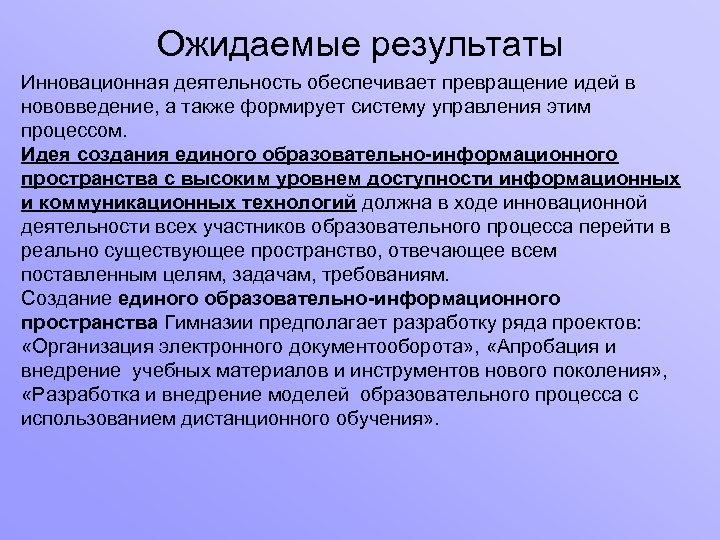 Ожидаемые результаты

Инновационная деятельность обеспечивает превращение идей в нововведение, а также формирует систему управления этим процессом.

Идея создания единого образовательно-информационного пространства с высоким уровнем доступности информационных и коммуникационных технологий должна в ходе инновационной деятельности всех участников образовательного процесса перейти в реально существующее пространство, отвечающее всем поставленным целям, задачам, требованиям.

Создание единого образовательно-информационного пространства Гимназии предполагает разработку ряда проектов: «Организация электронного документооборота», «Апробация и внедрение учебных материалов и инструментов нового поколения», «Разработка и внедрение моделей образовательного процесса с использованием дистанционного обучения».